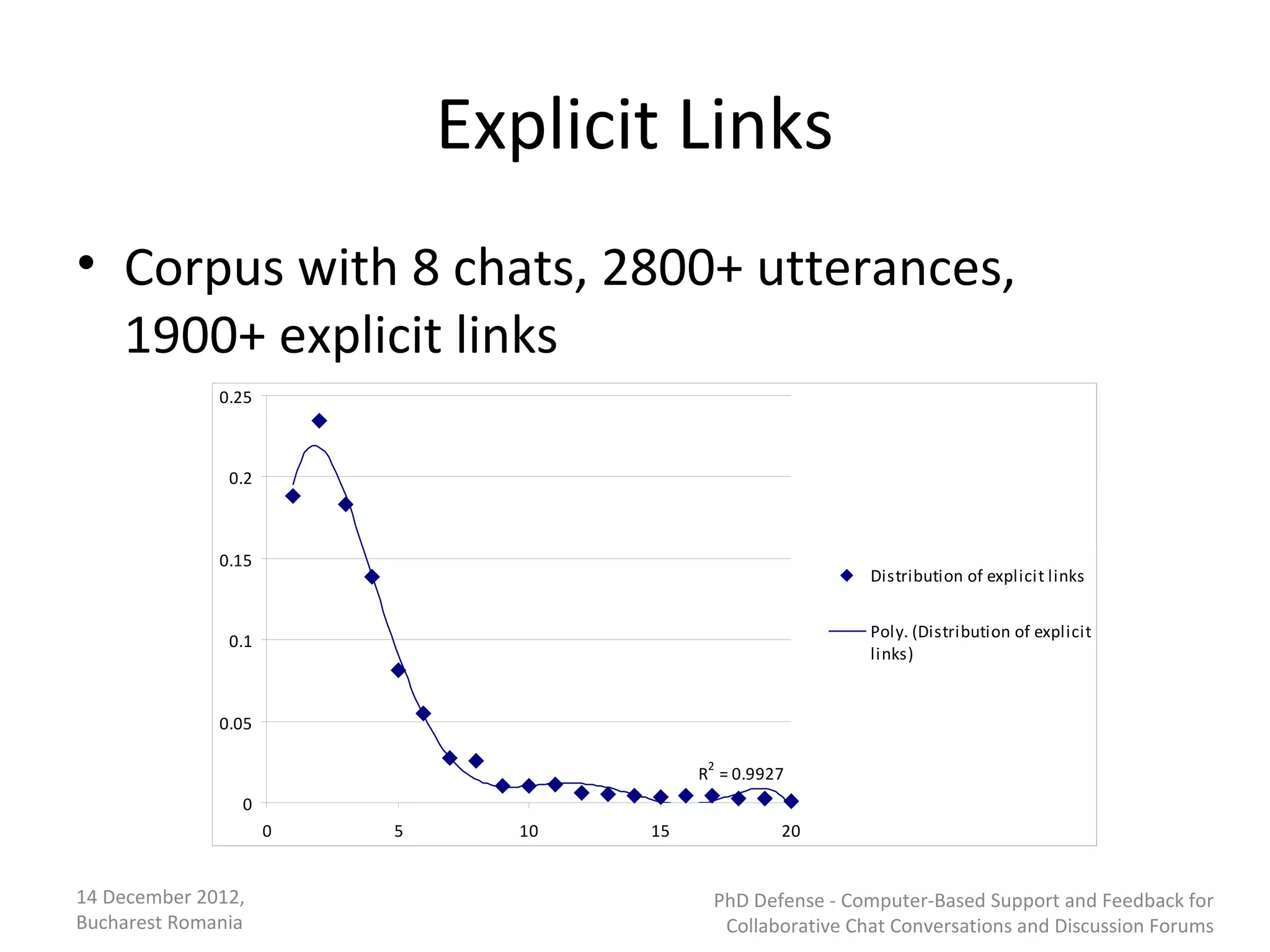 Explicit Links

• Corpus with 8 chats, 2800+ utterances, 1900+ explicit links

0.25
0.2
0.15
0.1
0.05
0
0
5
10
15
20

$R^2 = 0.9927$

Distribution of explicit links

Poly. (Distribution of explicit links)

14 December 2012, Bucharest Romania

PhD Defense - Computer-Based Support and Feedback for Collaborative Chat Conversations and Discussion Forums